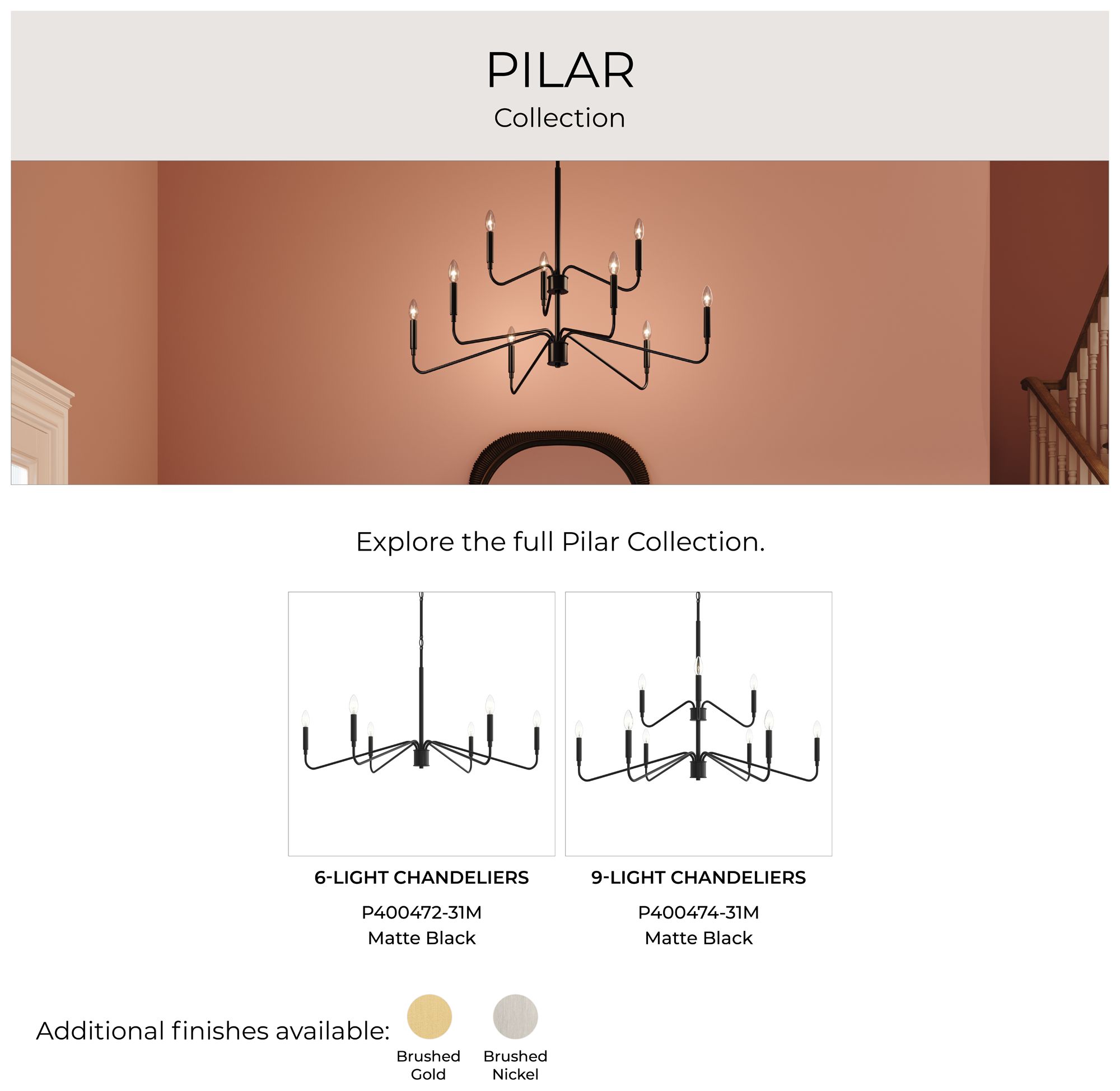 PILAR
Collection

Explore the full Pilar Collection.

6-LIGHT CHANDELIERS
P400472-31M
Matte Black

9-LIGHT CHANDELIERS
P400474-31M
Matte Black

Additional finishes available:
Brushed Gold
Brushed Nickel